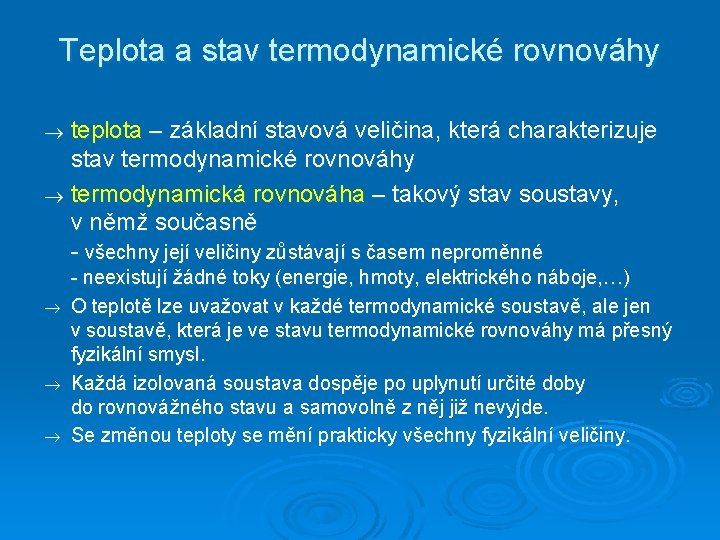 Teplota a stav termodynamické rovnováhy

→ teplota – základní stavová veličina, která charakterizuje stav termodynamické rovnováhy

→ termodynamická rovnováha – takový stav soustavy, v němž současně

- všechny její veličiny zůstávají s časem neproměnné
- neexistují žádné toky (energie, hmoty, elektrického náboje,…)

→ O teplotě lze uvažovat v každé termodynamické soustavě, ale jen v soustavě, která je ve stavu termodynamické rovnováhy má přesný fyzikální smysl.

→ Každá izolovaná soustava dospěje po uplynutí určité doby do rovnovážného stavu a samovolně z něj již nevyjde.

→ Se změnou teploty se mění prakticky všechny fyzikální veličiny.